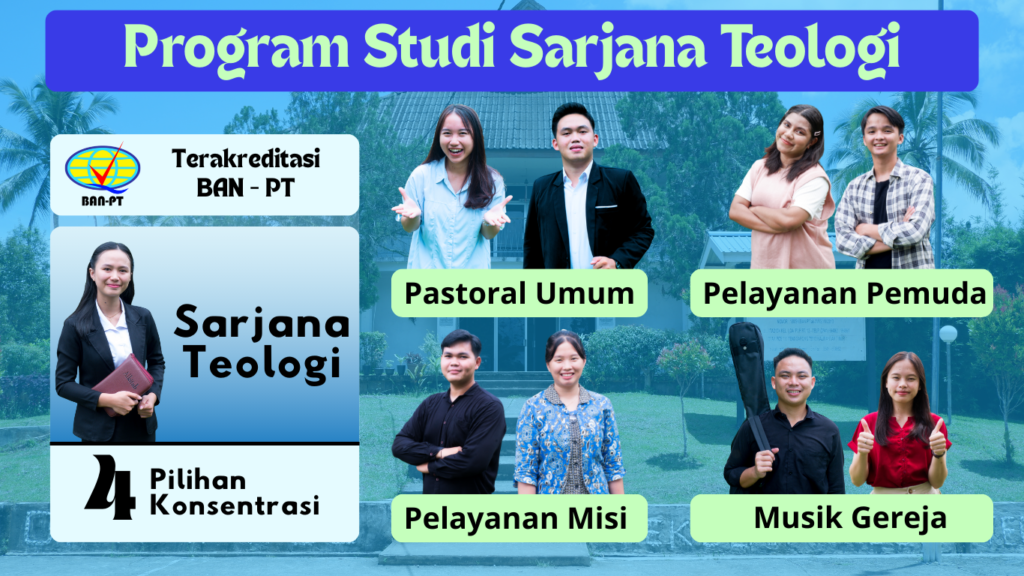 Program Studi Sarjana Teologi

BAN-PT

Terakreditasi BAN - PT

Sarjana Teologi

4 Pilihan Konsentrasi

Pastoral Umum

Pelayanan Pemuda

Pelayanan Misi

Musik Gereja